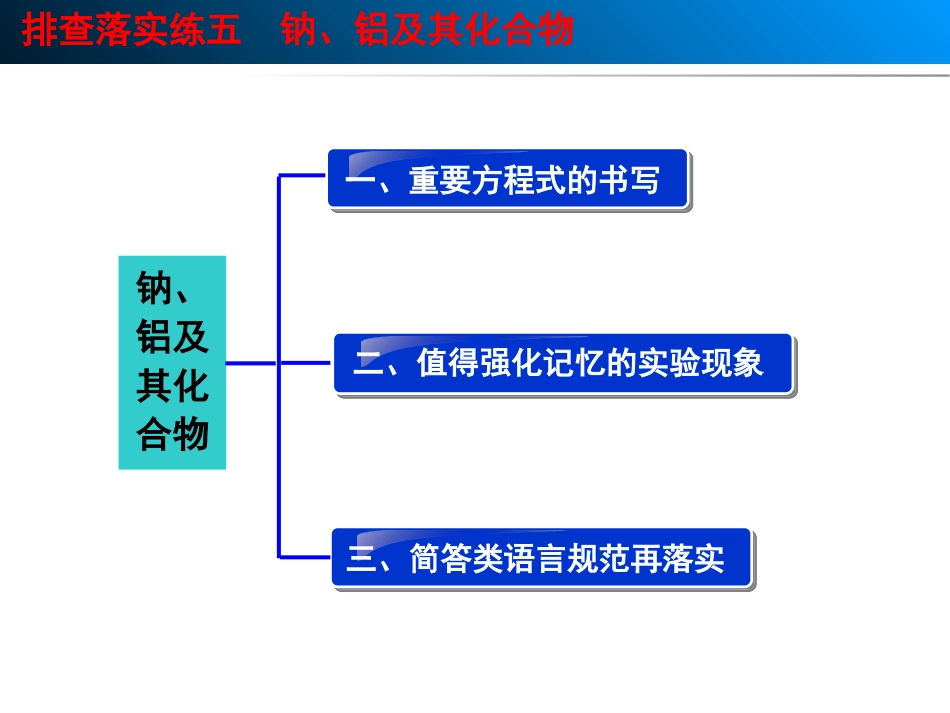 排查落实练五　钠、铝及其化合物

钠、铝及其化合物

一、重要方程式的书写

二、值得强化记忆的实验现象

三、简答类语言规范再落实